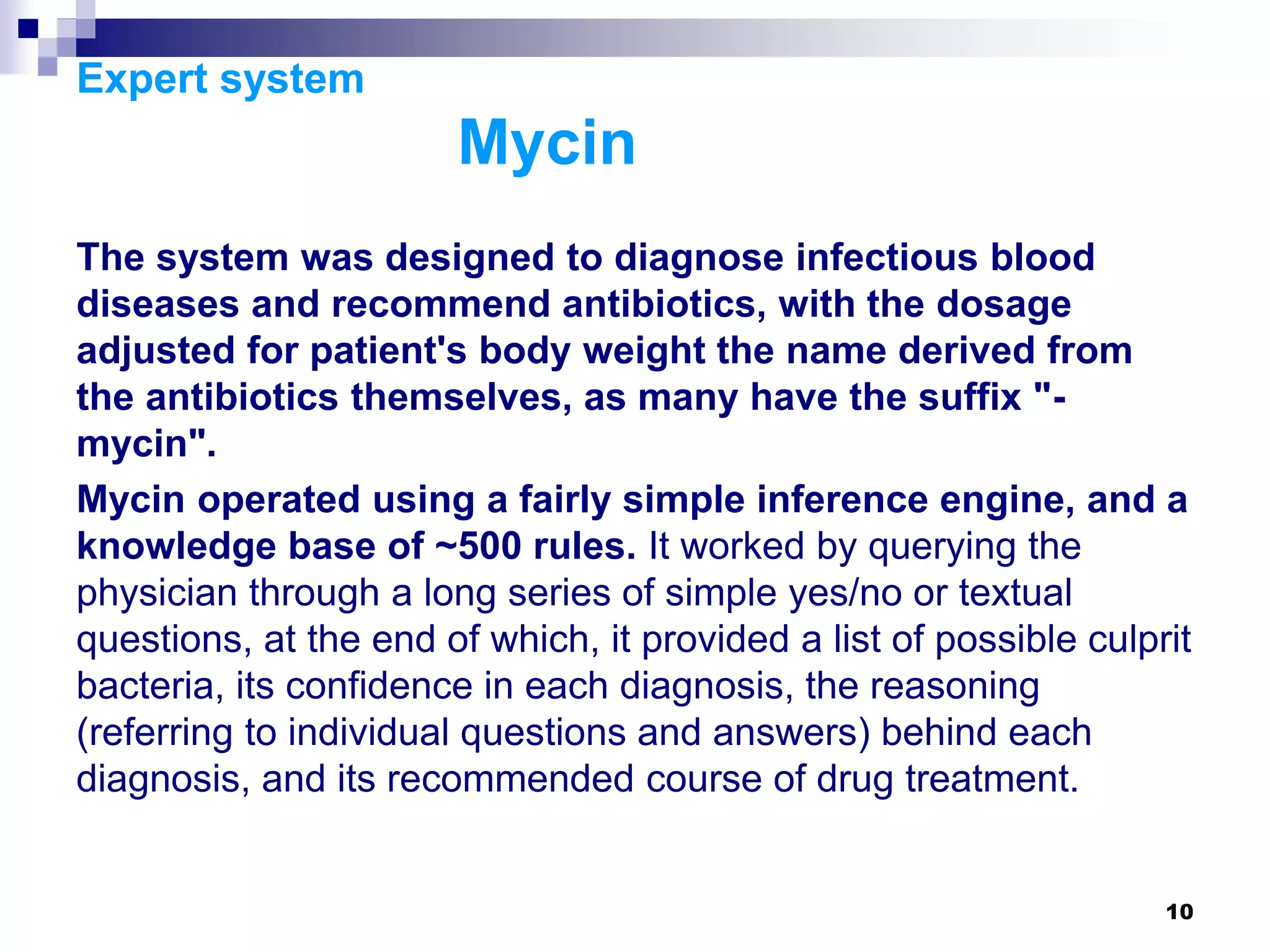 Expert system

Mycin

The system was designed to diagnose infectious blood diseases and recommend antibiotics, with the dosage adjusted for patient's body weight the name derived from the antibiotics themselves, as many have the suffix "-mycin".

Mycin operated using a fairly simple inference engine, and a knowledge base of ~500 rules. It worked by querying the physician through a long series of simple yes/no or textual questions, at the end of which, it provided a list of possible culprit bacteria, its confidence in each diagnosis, the reasoning (referring to individual questions and answers) behind each diagnosis, and its recommended course of drug treatment.

10